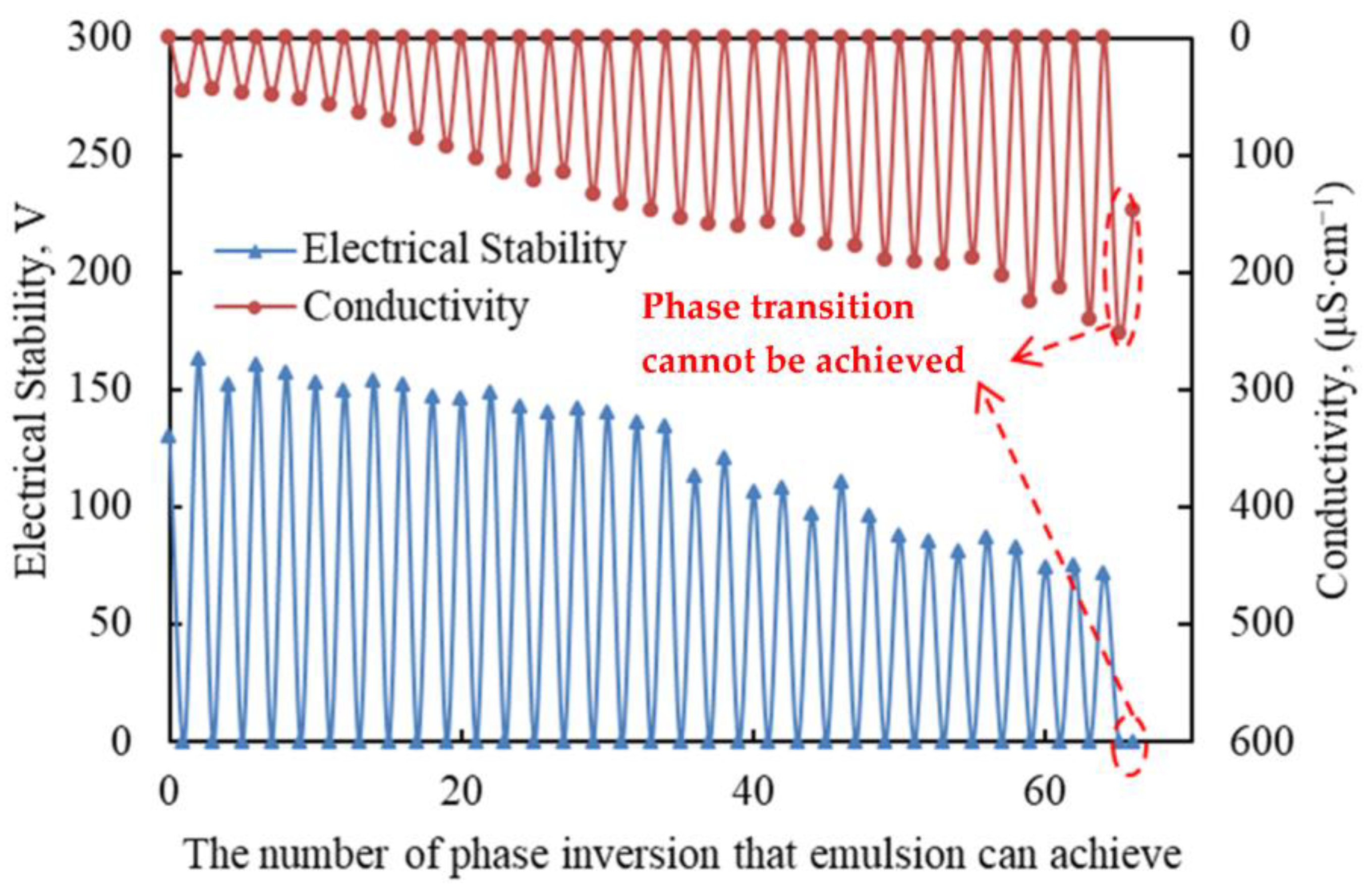 Electrical Stability, V

300
250
200
150
100
50
0

Electrical Stability
Conductivity

Phase transition cannot be achieved

0
100
200
300
400
500
600

Conductivity, ($\mu S \cdot cm^{-1}$)

0
20
40
60

The number of phase inversion that emulsion can achieve